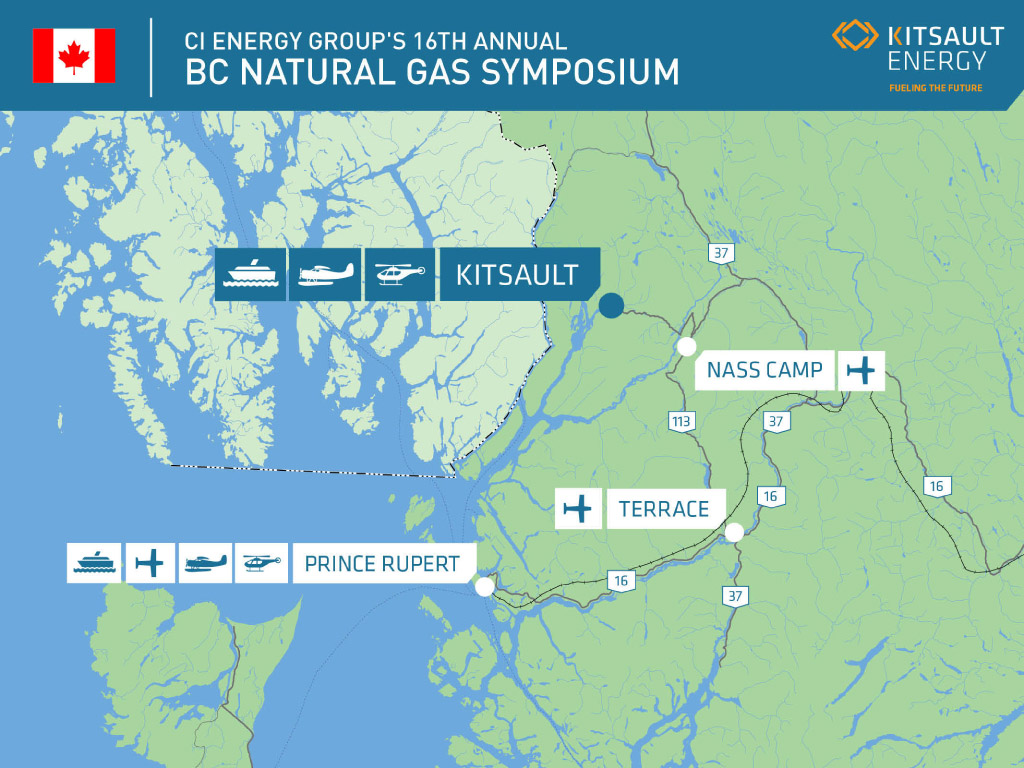 CI ENERGY GROUP'S 16TH ANNUAL
BC NATURAL GAS SYMPOSIUM

KITSAULT ENERGY
FUELING THE FUTURE

KITSAULT

37

NASS CAMP

113

37

16

TERRACE

16

PRINCE RUPERT

16

37